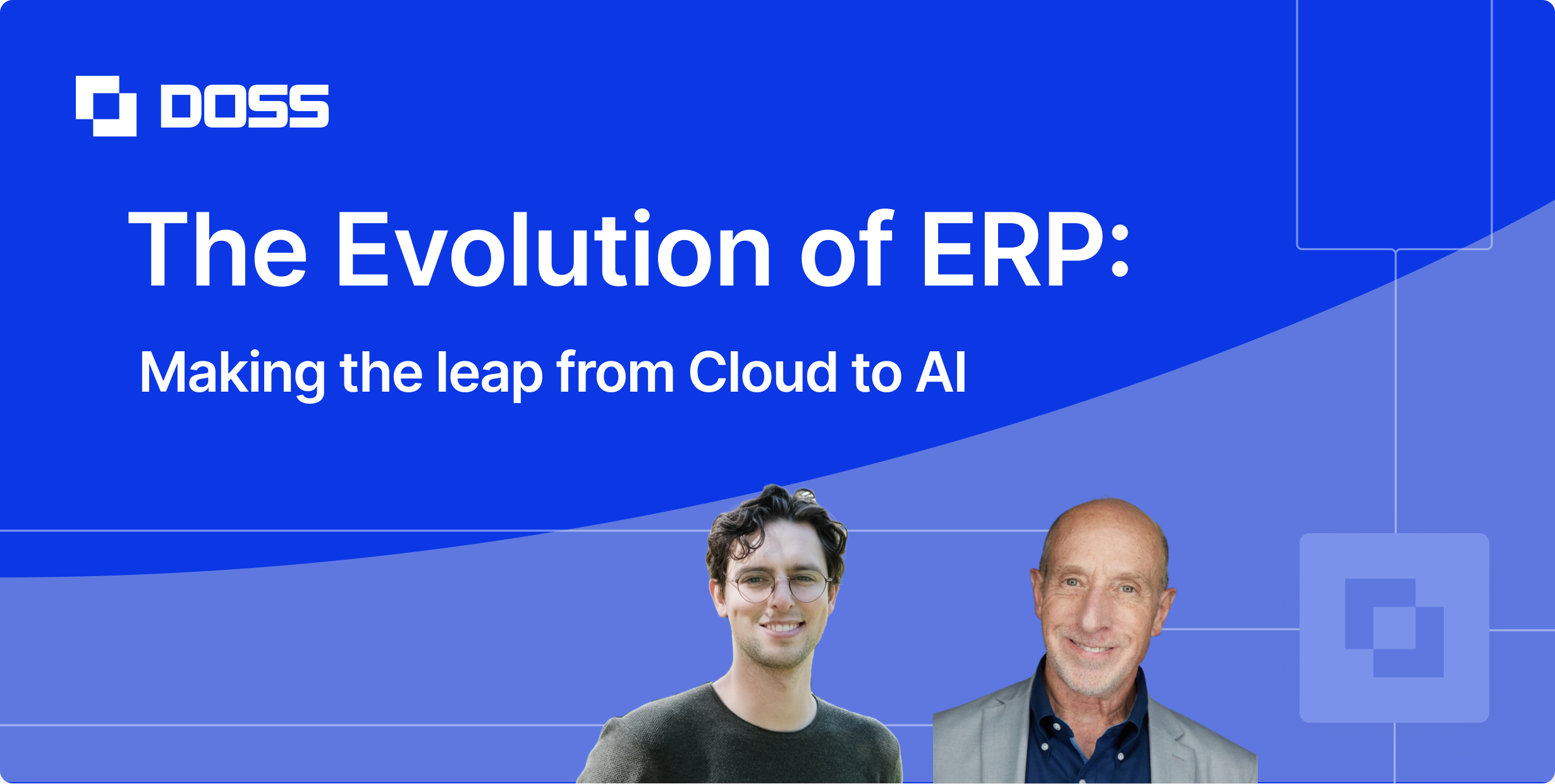 DOSS

The Evolution of ERP:

Making the leap from Cloud to AI